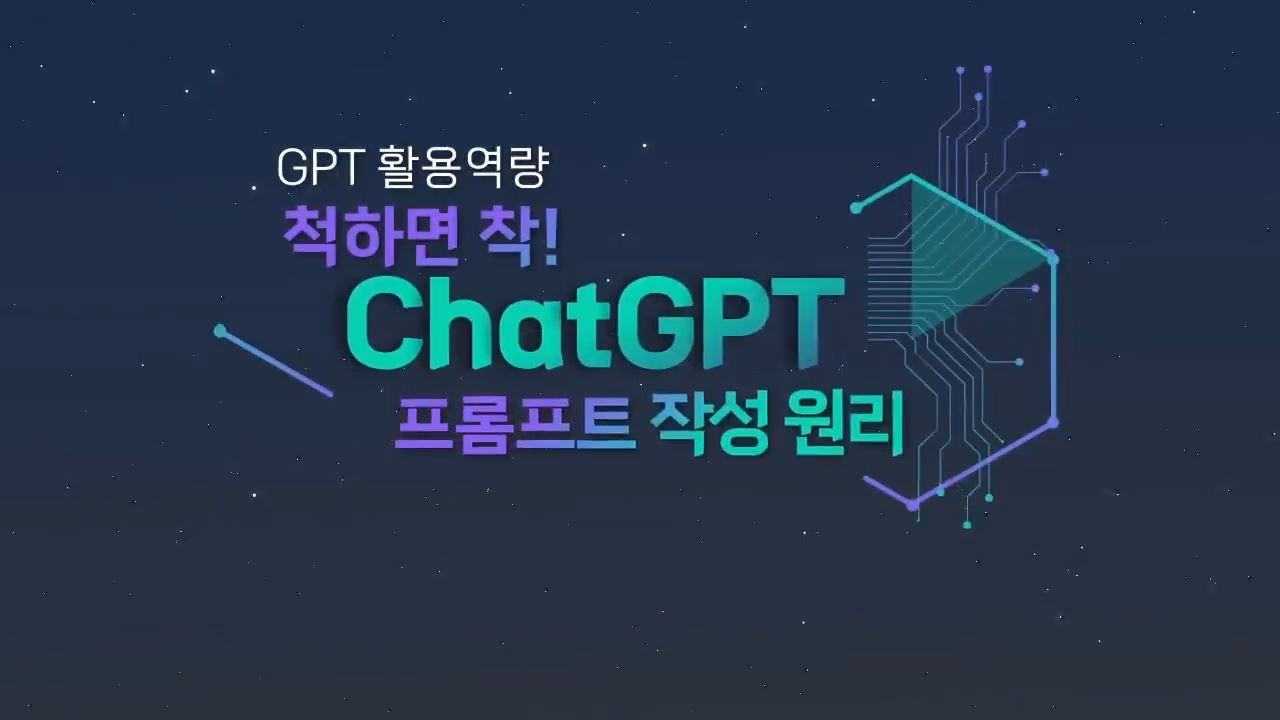 GPT 활용역량
척하면 착!
ChatGPT
프롬프트 작성 원리